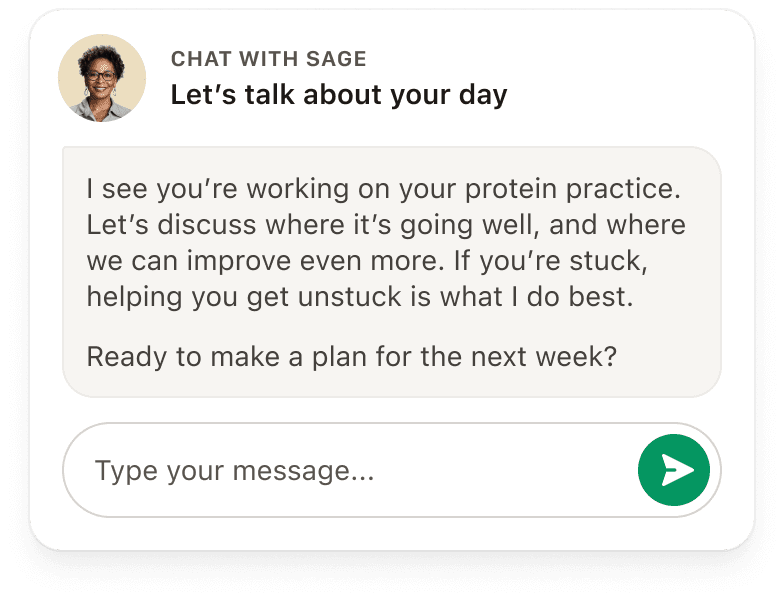 CHAT WITH SAGE
Let’s talk about your day

I see you’re working on your protein practice. Let’s discuss where it’s going well, and where we can improve even more. If you’re stuck, helping you get unstuck is what I do best.

Ready to make a plan for the next week?

Type your message...